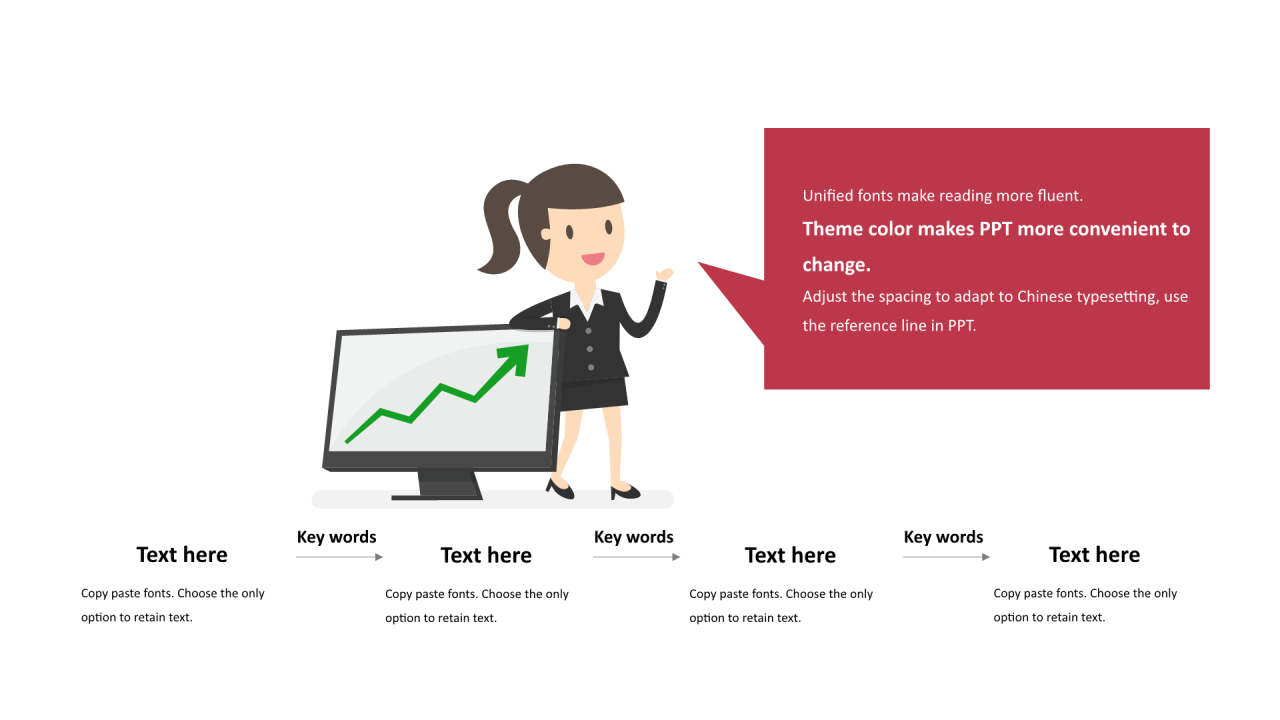 Unified fonts make reading more fluent.

Theme color makes PPT more convenient to change.

Adjust the spacing to adapt to Chinese typesetting, use the reference line in PPT.

Text here

Copy paste fonts. Choose the only option to retain text.

Key words

Text here

Copy paste fonts. Choose the only option to retain text.

Key words

Text here

Copy paste fonts. Choose the only option to retain text.

Key words

Text here

Copy paste fonts. Choose the only option to retain text.